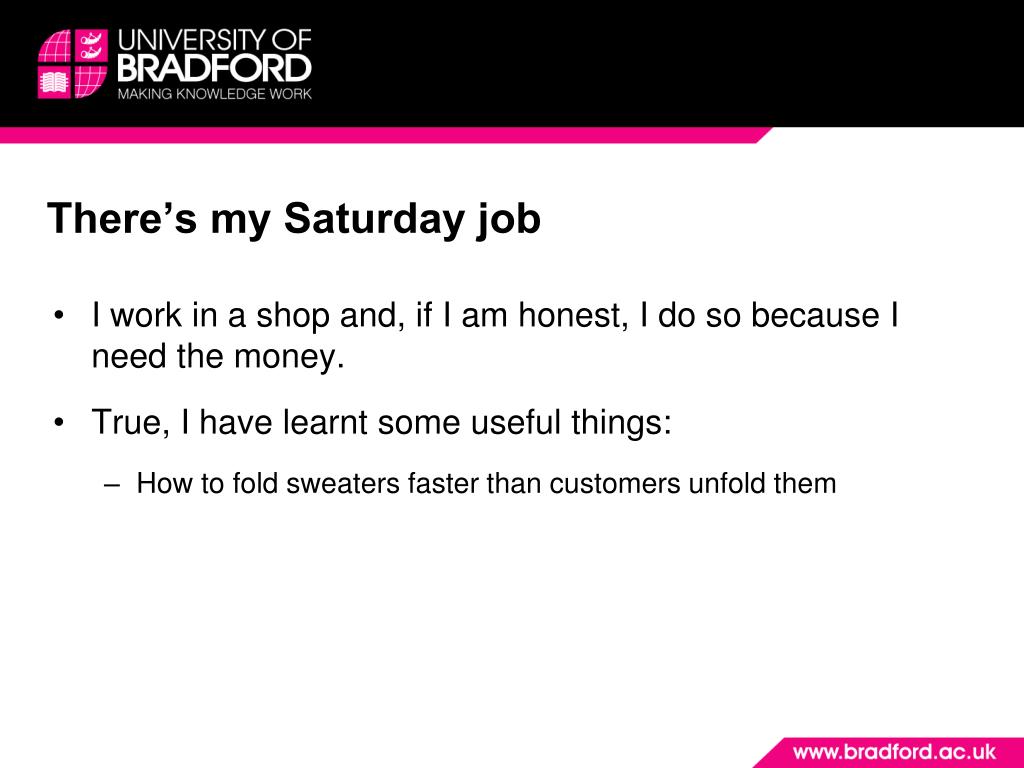 UNIVERSITY OF
BRADFORD
MAKING KNOWLEDGE WORK

There’s my Saturday job

• I work in a shop and, if I am honest, I do so because I need the money.

• True, I have learnt some useful things:

– How to fold sweaters faster than customers unfold them

www.bradford.ac.uk